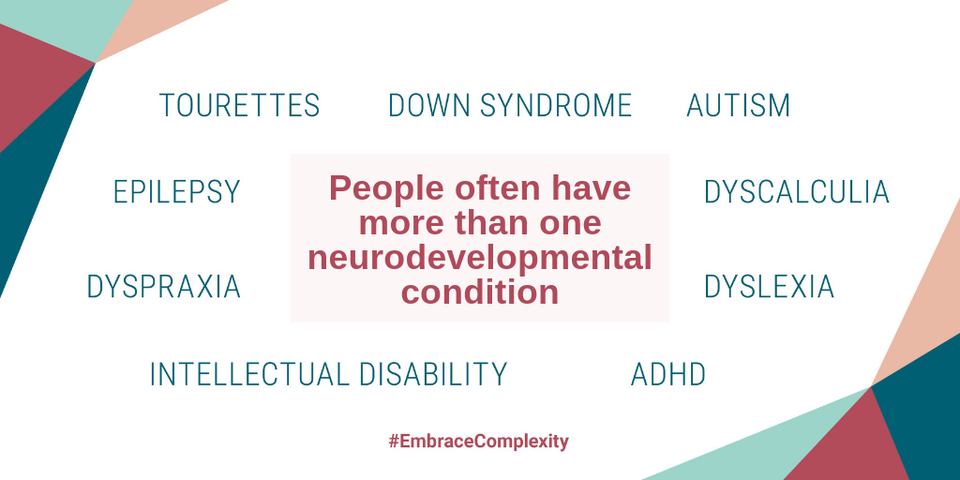 TOURETTES DOWN SYNDROME AUTISM

EPILEPSY

People often have more than one neurodevelopmental condition

DYSCALCULIA

DYSPRAXIA

DYSLEXIA

INTELLECTUAL DISABILITY ADHD

#EmbraceComplexity